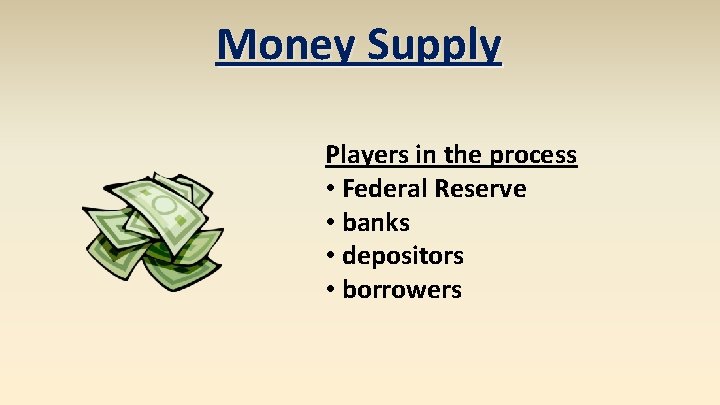 Money Supply

Players in the process
• Federal Reserve
• banks
• depositors
• borrowers